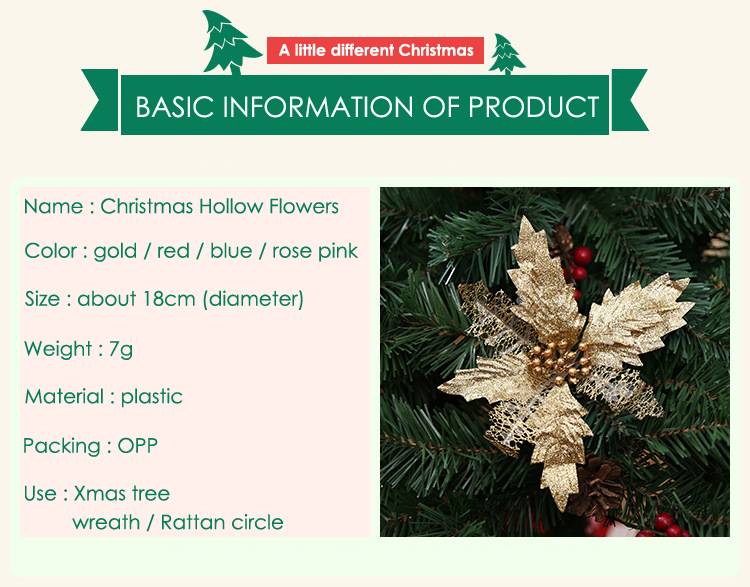 A little different Christmas

BASIC INFORMATION OF PRODUCT

Name : Christmas Hollow Flowers

Color : gold / red / blue / rose pink

Size : about 18cm (diameter)

Weight : 7g

Material : plastic

Packing : OPP

Use : Xmas tree
wreath / Rattan circle